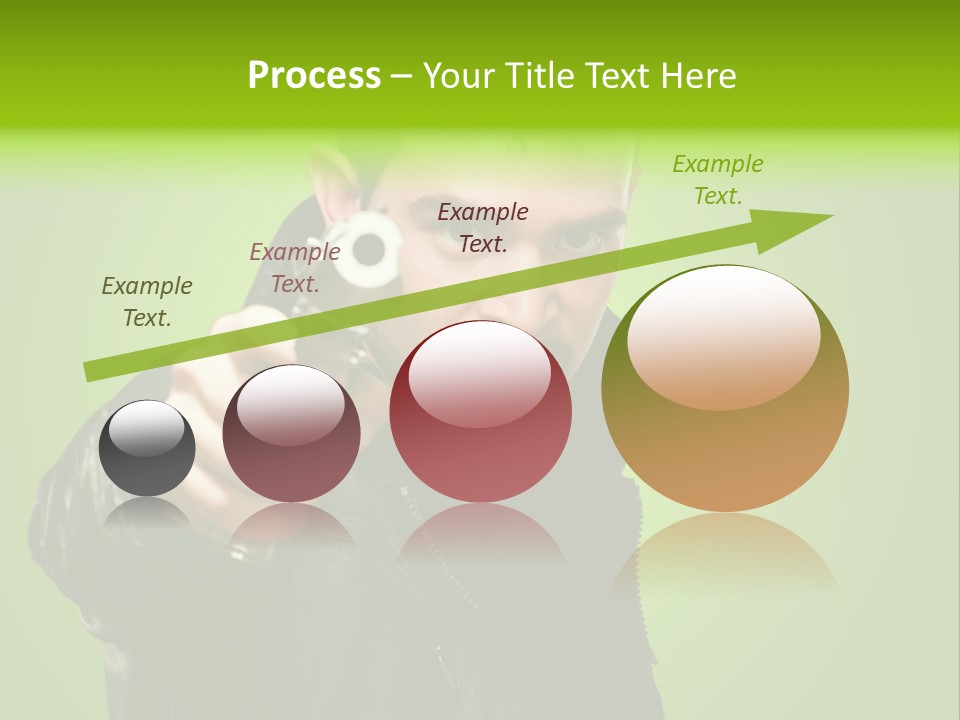 Process – Your Title Text Here

Example Text.

Example Text.

Example Text.

Example Text.